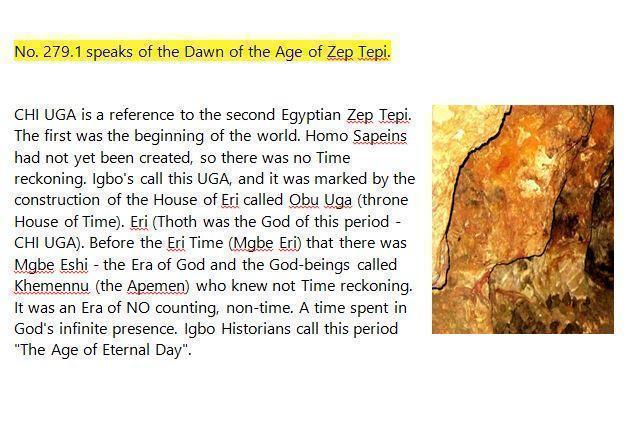 No. 279.1 speaks of the Dawn of the Age of Zep Tepi.

CHI UGA is a reference to the second Egyptian Zep Tepi. The first was the beginning of the world. Homo Sapeins had not yet been created, so there was no Time reckoning. Igbo's call this UGA, and it was marked by the construction of the House of Eri called Obu Uga (throne House of Time). Eri (Thoth was the God of this period - CHI UGA). Before the Eri Time (Mgbe Eri) that there was Mgbe Eshi - the Era of God and the God-beings called Khemennu (the Apemen) who knew not Time reckoning. It was an Era of NO counting, non-time. A time spent in God's infinite presence. Igbo Historians call this period "The Age of Eternal Day".